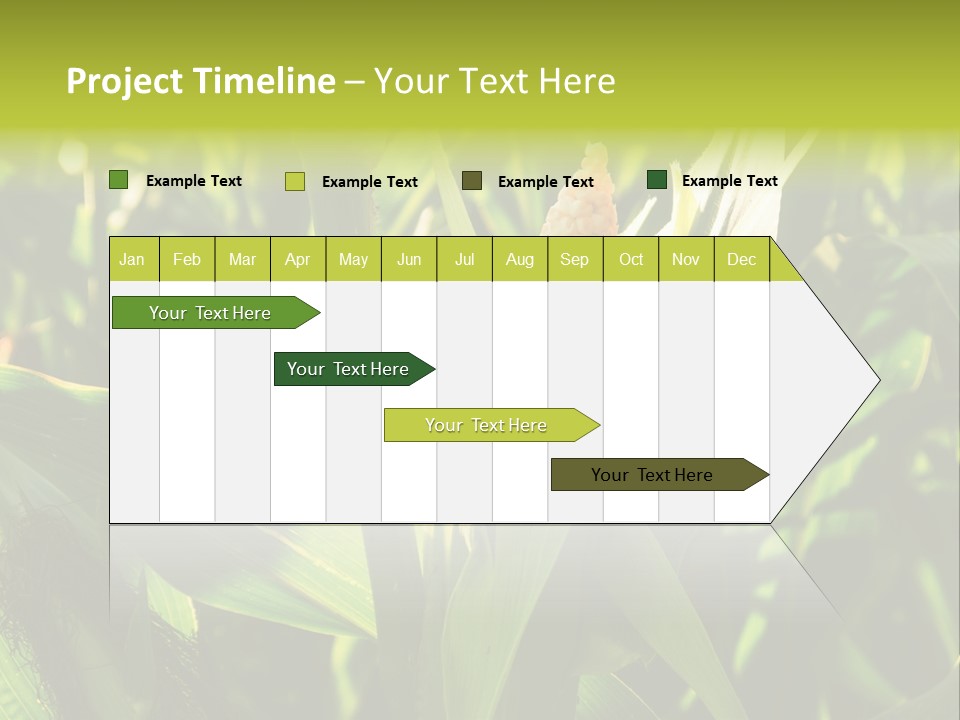 Project Timeline – Your Text Here

Example Text
Example Text
Example Text
Example Text

| Jan | Feb | Mar | Apr | May | Jun | Jul | Aug | Sep | Oct | Nov | Dec |
|---|---|---|---|---|---|---|---|---|---|---|---|

Your Text Here
Your Text Here
Your Text Here
Your Text Here